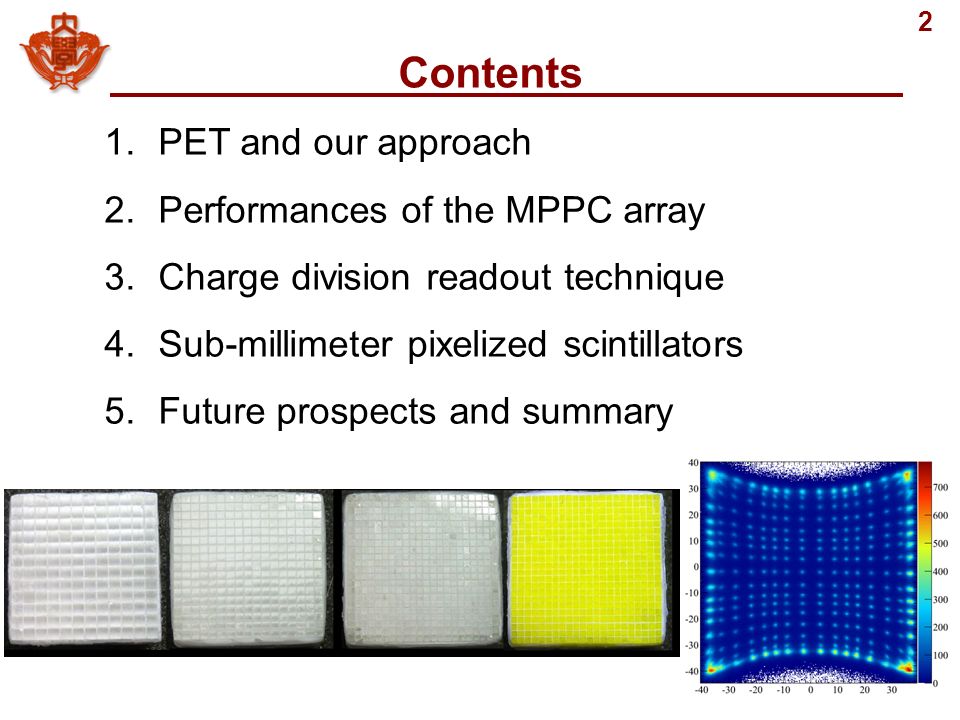 2

Contents

1. PET and our approach
2. Performances of the MPPC array
3. Charge division readout technique
4. Sub-millimeter pixelized scintillators
5. Future prospects and summary

40
30
20
10
0
-10
-20
-30
-40
-40 -30 -20 -10 0 10 20 30

700
600
500
400
300
200
100
0